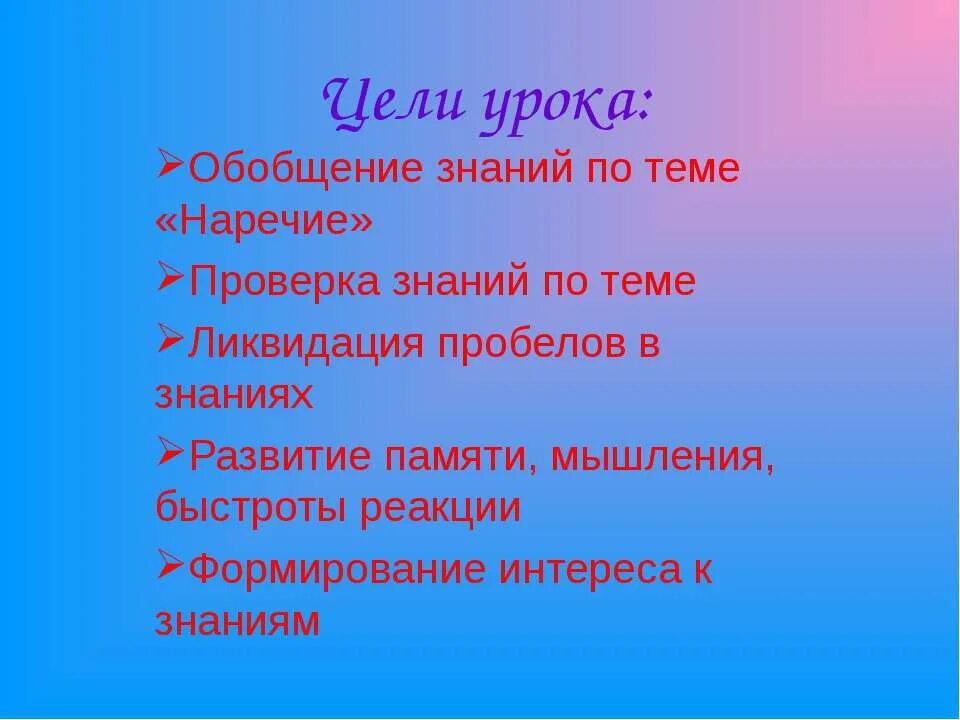 Цели урока:

➢Обобщение знаний по теме «Наречие»

➢Проверка знаний по теме

➢Ликвидация пробелов в знаниях

➢Развитие памяти, мышления, быстроты реакции

➢Формирование интереса к знаниям